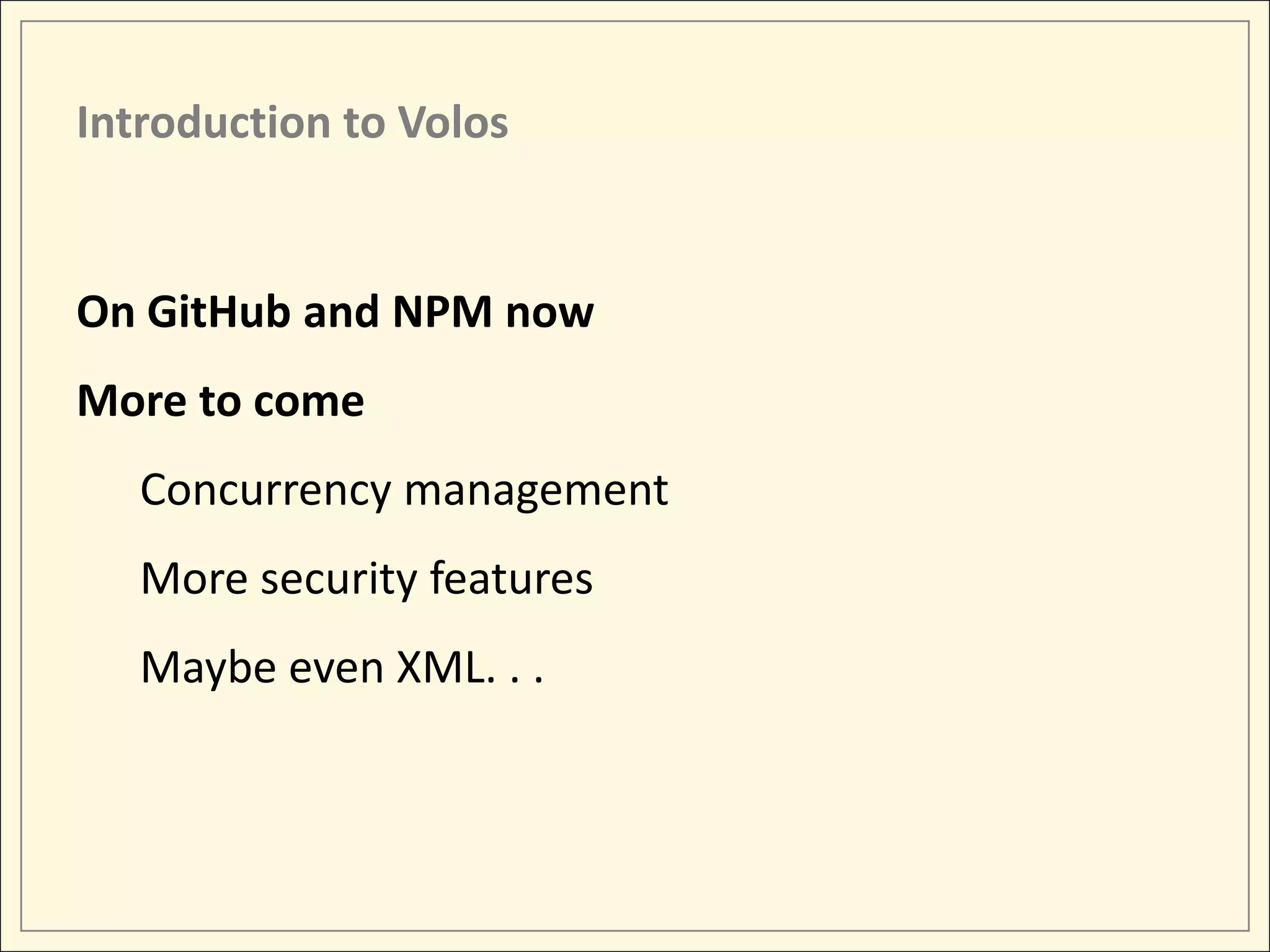 Introduction to Volos

On GitHub and NPM now

More to come

Concurrency management

More security features

Maybe even XML. . .